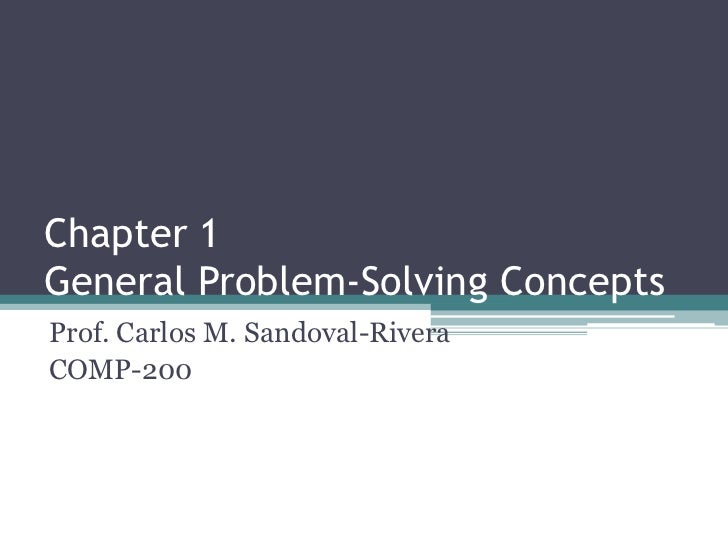 Chapter 1
General Problem-Solving Concepts

Prof. Carlos M. Sandoval-Rivera
COMP-200